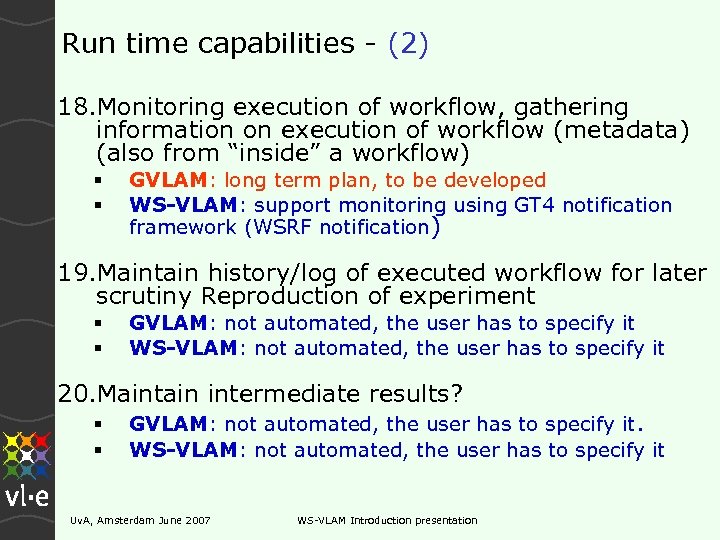 Run time capabilities - (2)

18.Monitoring execution of workflow, gathering information on execution of workflow (metadata) (also from “inside” a workflow)

▪ GVLAM: long term plan, to be developed
▪ WS-VLAM: support monitoring using GT4 notification framework (WSRF notification)

19.Maintain history/log of executed workflow for later scrutiny Reproduction of experiment

▪ GVLAM: not automated, the user has to specify it
▪ WS-VLAM: not automated, the user has to specify it

20.Maintain intermediate results?

▪ GVLAM: not automated, the user has to specify it.
▪ WS-VLAM: not automated, the user has to specify it

vl·e

UvA, Amsterdam June 2007

WS-VLAM Introduction presentation